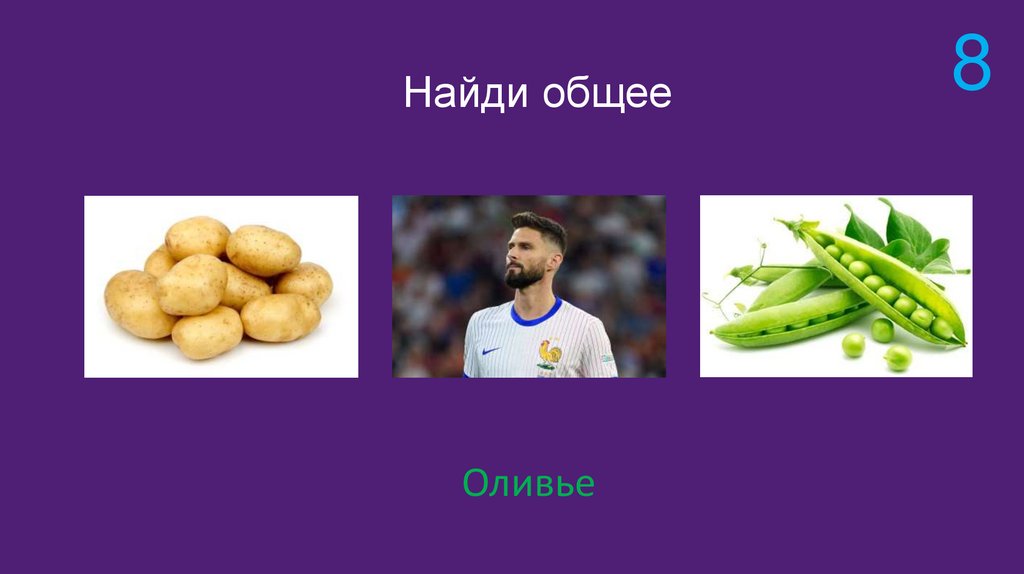 8

Найди общее

Оливье